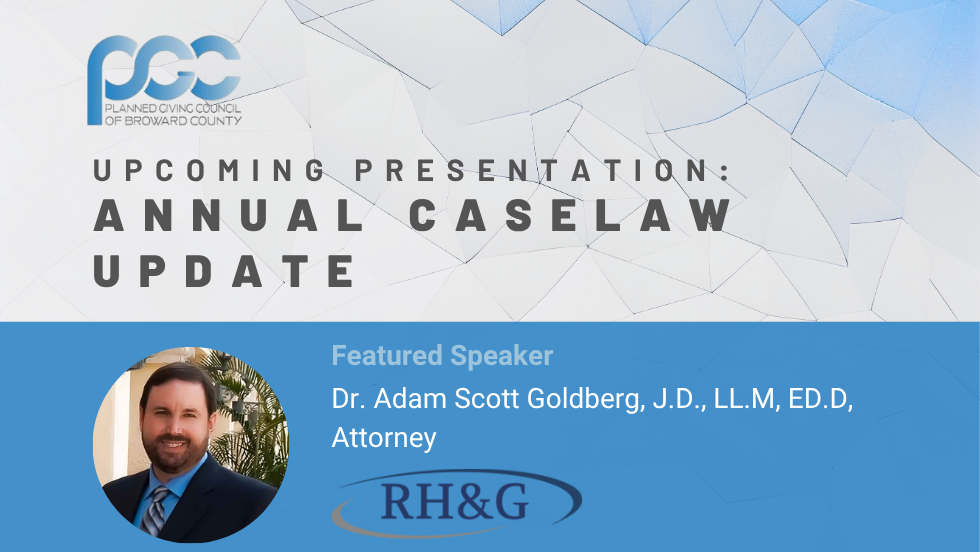 PGC
PLANNED GIVING COUNCIL OF BROWARD COUNTY

UPCOMING PRESENTATION:
ANNUAL CASELAW UPDATE

Featured Speaker
Dr. Adam Scott Goldberg, J.D., LL.M, ED.D, Attorney

RH&G